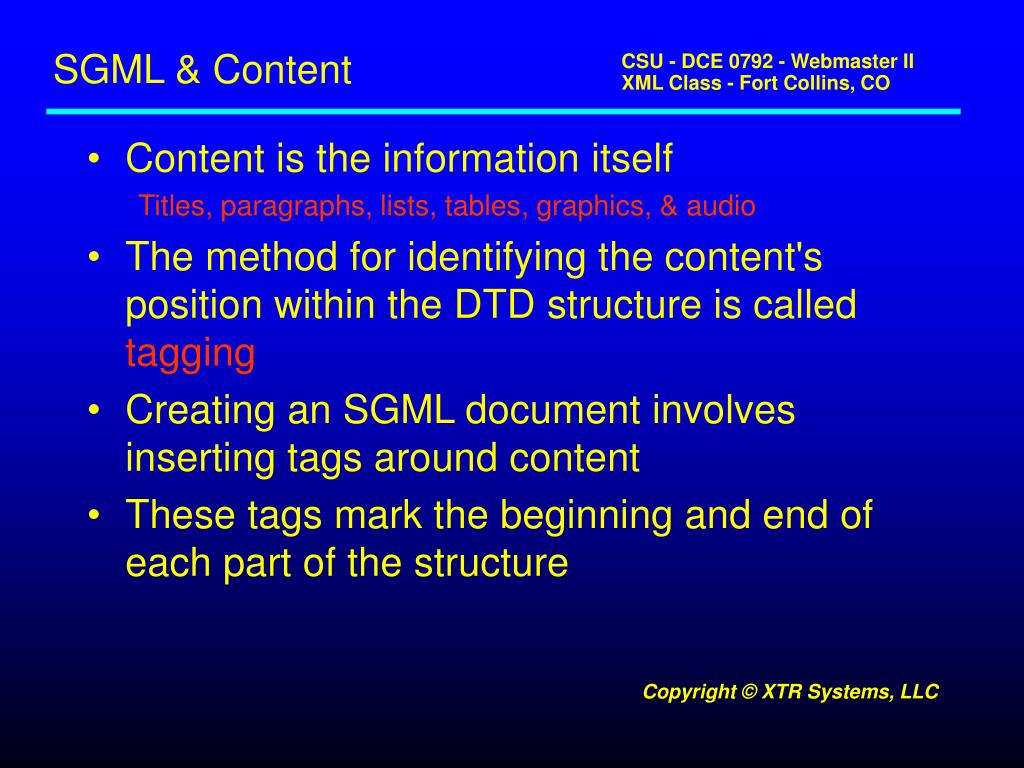 SGML & Content

CSU - DCE 0792 - Webmaster II
XML Class - Fort Collins, CO

• Content is the information itself
Titles, paragraphs, lists, tables, graphics, & audio
• The method for identifying the content's position within the DTD structure is called tagging
• Creating an SGML document involves inserting tags around content
• These tags mark the beginning and end of each part of the structure

Copyright © XTR Systems, LLC